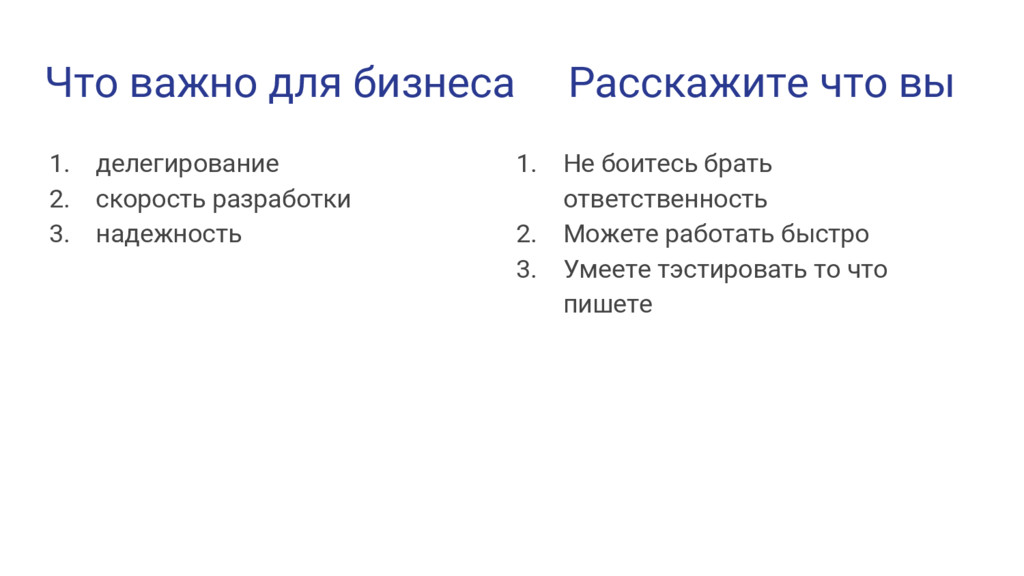 Что важно для бизнеса

1. делегирование
2. скорость разработки
3. надежность

Расскажите что вы

1. Не боитесь брать ответственность
2. Можете работать быстро
3. Умеете тэстировать то что пишете